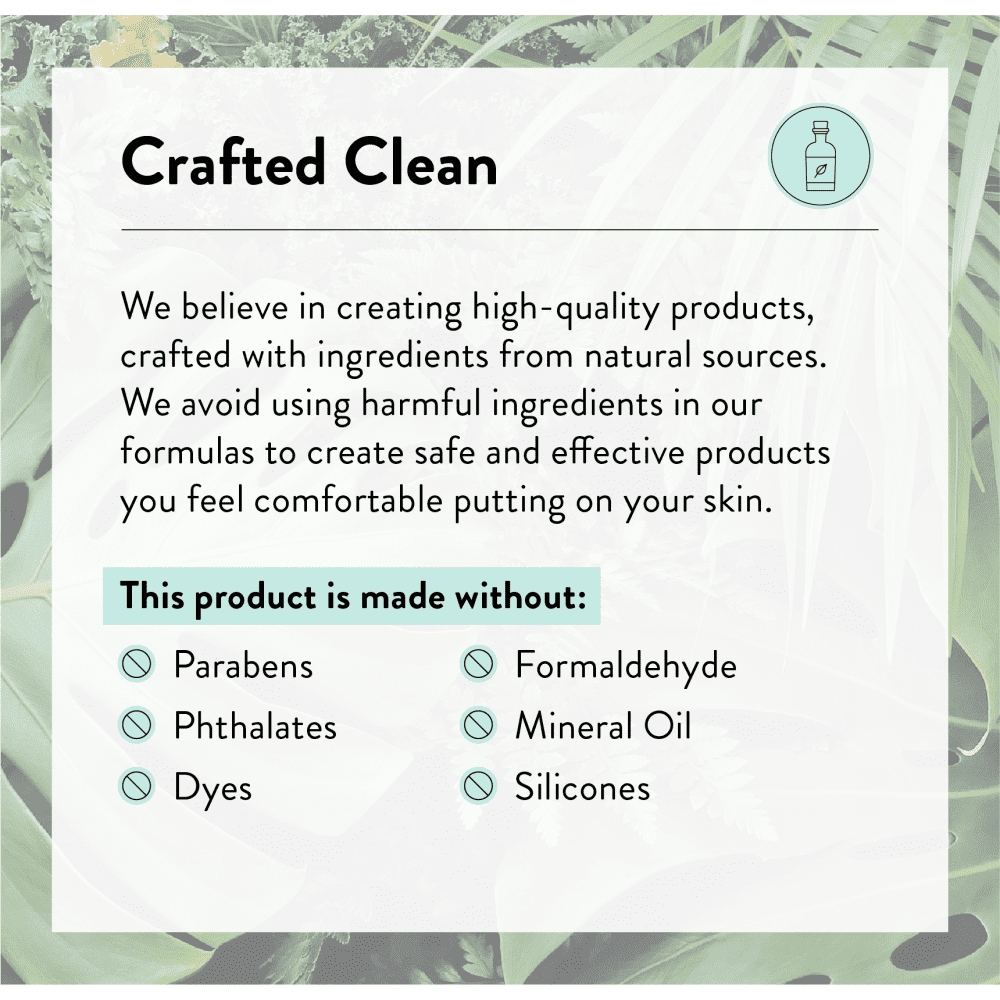 Crafted Clean

We believe in creating high-quality products, crafted with ingredients from natural sources. We avoid using harmful ingredients in our formulas to create safe and effective products you feel comfortable putting on your skin.

This product is made without:

Parabens
Phthalates
Dyes

Formaldehyde
Mineral Oil
Silicones